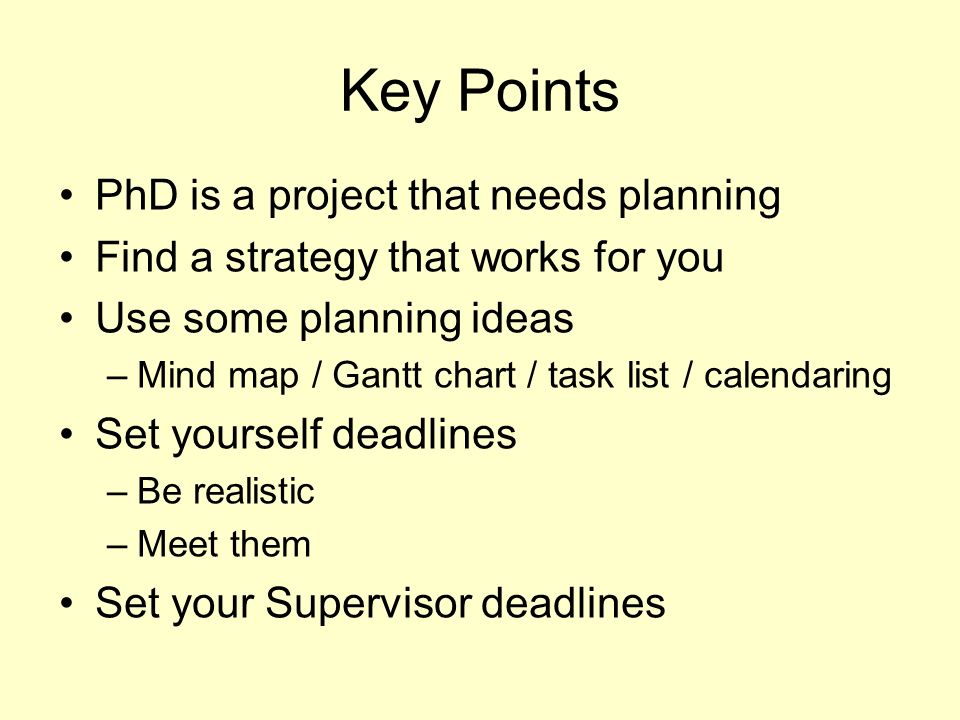 Key Points

• PhD is a project that needs planning
• Find a strategy that works for you
• Use some planning ideas
  – Mind map / Gantt chart / task list / calendaring
• Set yourself deadlines
  – Be realistic
  – Meet them
• Set your Supervisor deadlines